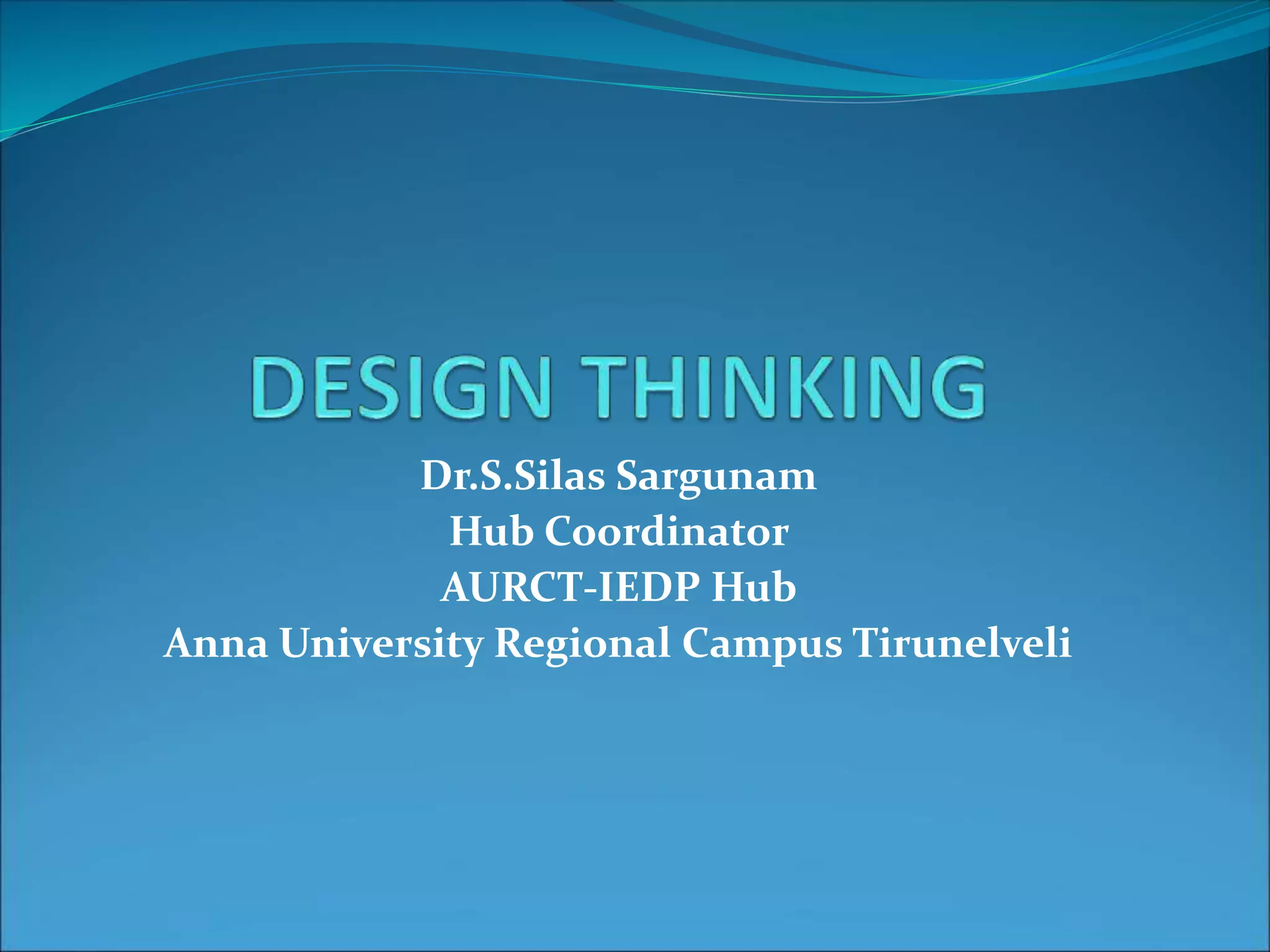 DESIGN THINKING

Dr.S.Silas Sargunam
Hub Coordinator
AURCT-IEDP Hub
Anna University Regional Campus Tirunelveli